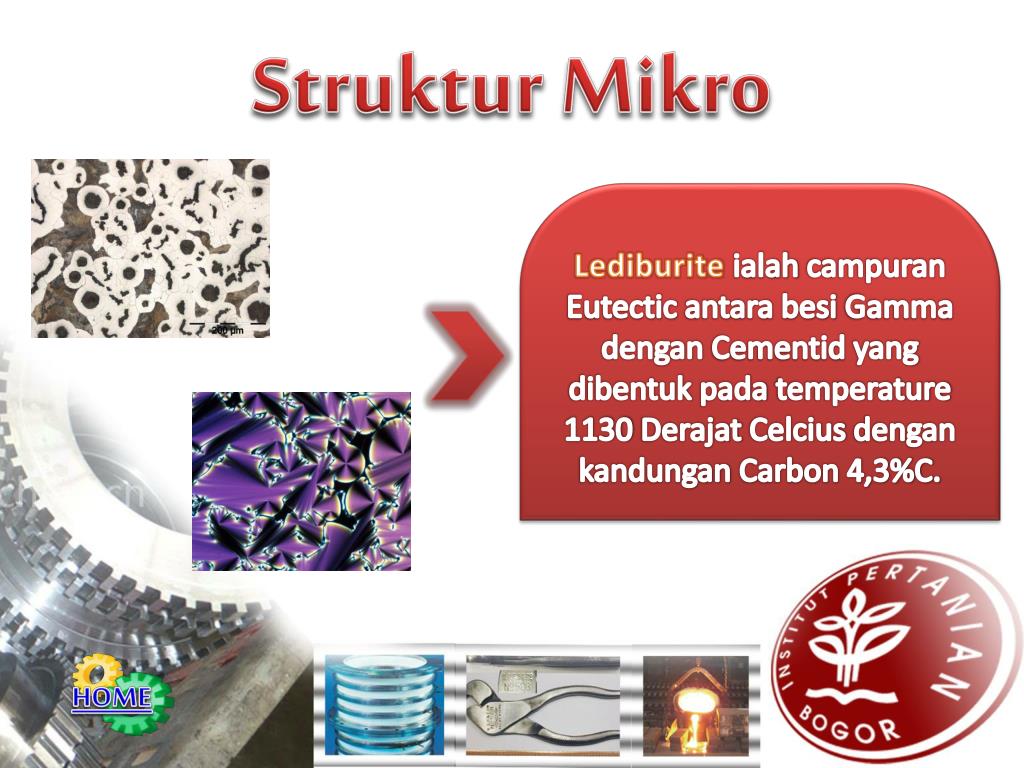 Struktur Mikro

200 μm

Lediburite ialah campuran Eutectic antara besi Gamma dengan Cementid yang dibentuk pada temperature 1130 Derajat Celcius dengan kandungan Carbon 4,3%C.

HOME

INSTITUT PERTANIAN BOGOR